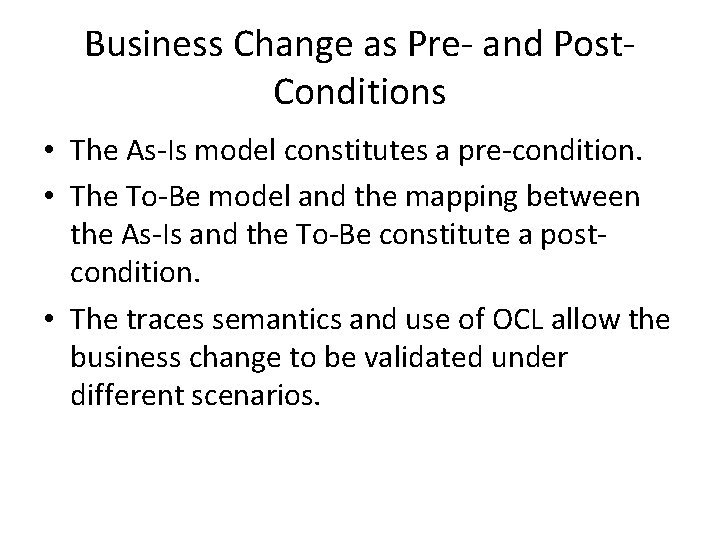 Business Change as Pre- and Post-Conditions

• The As-Is model constitutes a pre-condition.

• The To-Be model and the mapping between the As-Is and the To-Be constitute a post-condition.

• The traces semantics and use of OCL allow the business change to be validated under different scenarios.